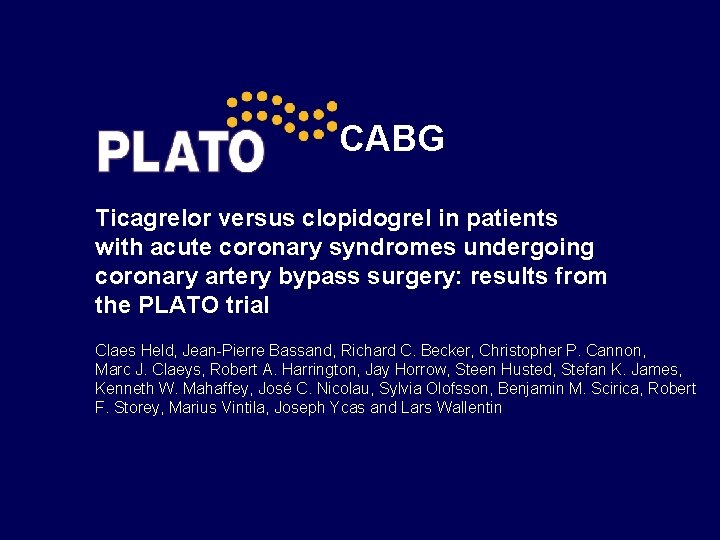 PLATO CABG

Ticagrelor versus clopidogrel in patients with acute coronary syndromes undergoing coronary artery bypass surgery: results from the PLATO trial

Claes Held, Jean-Pierre Bassand, Richard C. Becker, Christopher P. Cannon, Marc J. Claeys, Robert A. Harrington, Jay Horrow, Steen Husted, Stefan K. James, Kenneth W. Mahaffey, José C. Nicolau, Sylvia Olofsson, Benjamin M. Scirica, Robert F. Storey, Marius Vintila, Joseph Ycas and Lars Wallentin